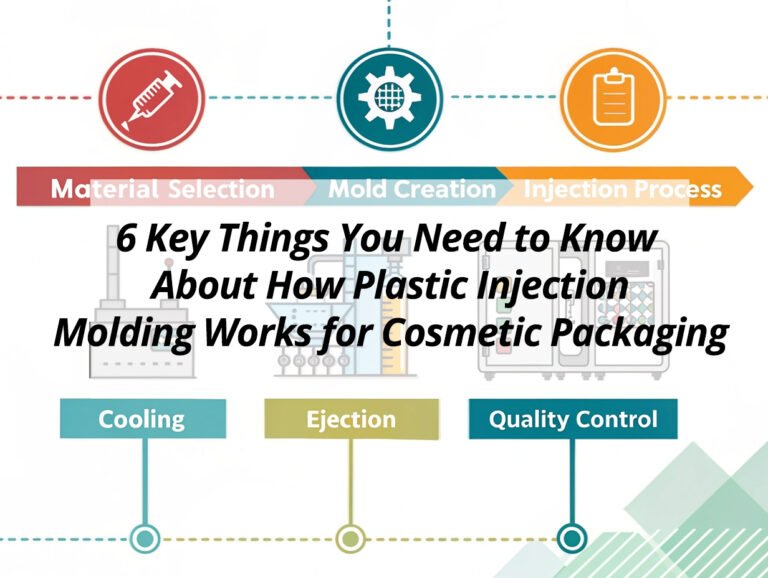 Material Selection
Mold Creation
Injection Process

6 Key Things You Need to Know About How Plastic Injection Molding Works for Cosmetic Packaging

Cooling
Ejection
Quality Control